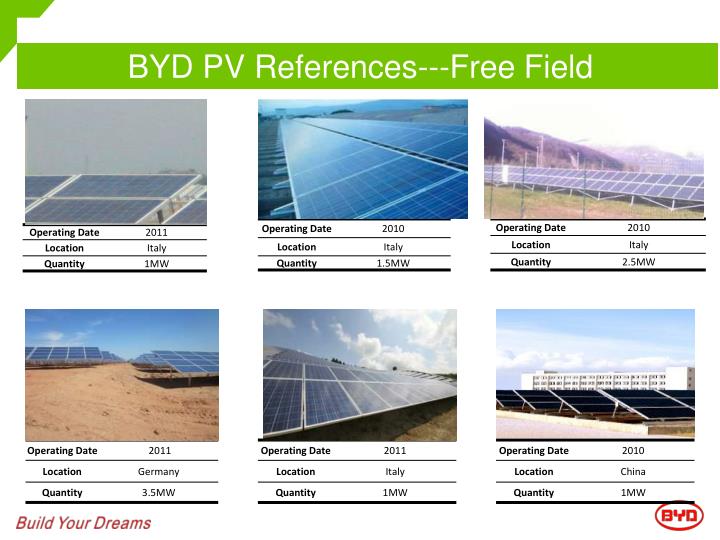 BYD PV References---Free Field

| Operating Date | 2011 |
|---|---|
| Location | Italy |
| Quantity | 1MW |

| Operating Date | 2010 |
|---|---|
| Location | Italy |
| Quantity | 1.5MW |

| Operating Date | 2010 |
|---|---|
| Location | Italy |
| Quantity | 2.5MW |

| Operating Date | 2011 |
|---|---|
| Location | Germany |
| Quantity | 3.5MW |

| Operating Date | 2011 |
|---|---|
| Location | Italy |
| Quantity | 1MW |

| Operating Date | 2010 |
|---|---|
| Location | China |
| Quantity | 1MW |

Build Your Dreams

BYD